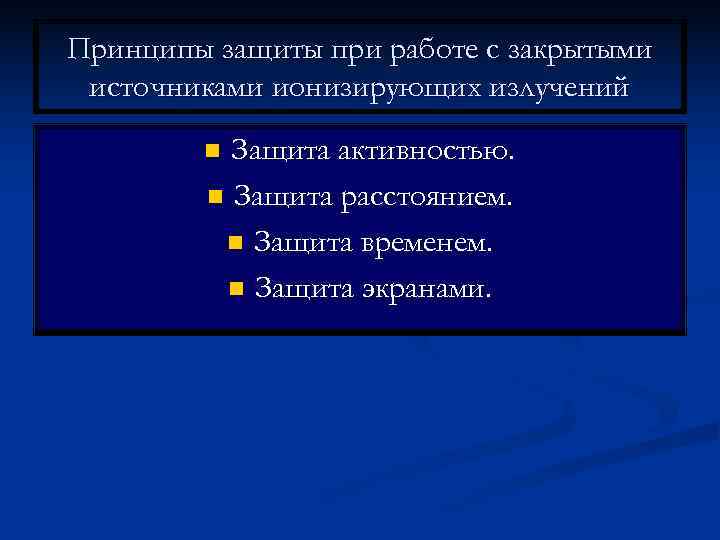 Принципы защиты при работе с закрытыми источниками ионизирующих излучений

- Защита активностью.
- Защита расстоянием.
- Защита временем.
- Защита экранами.